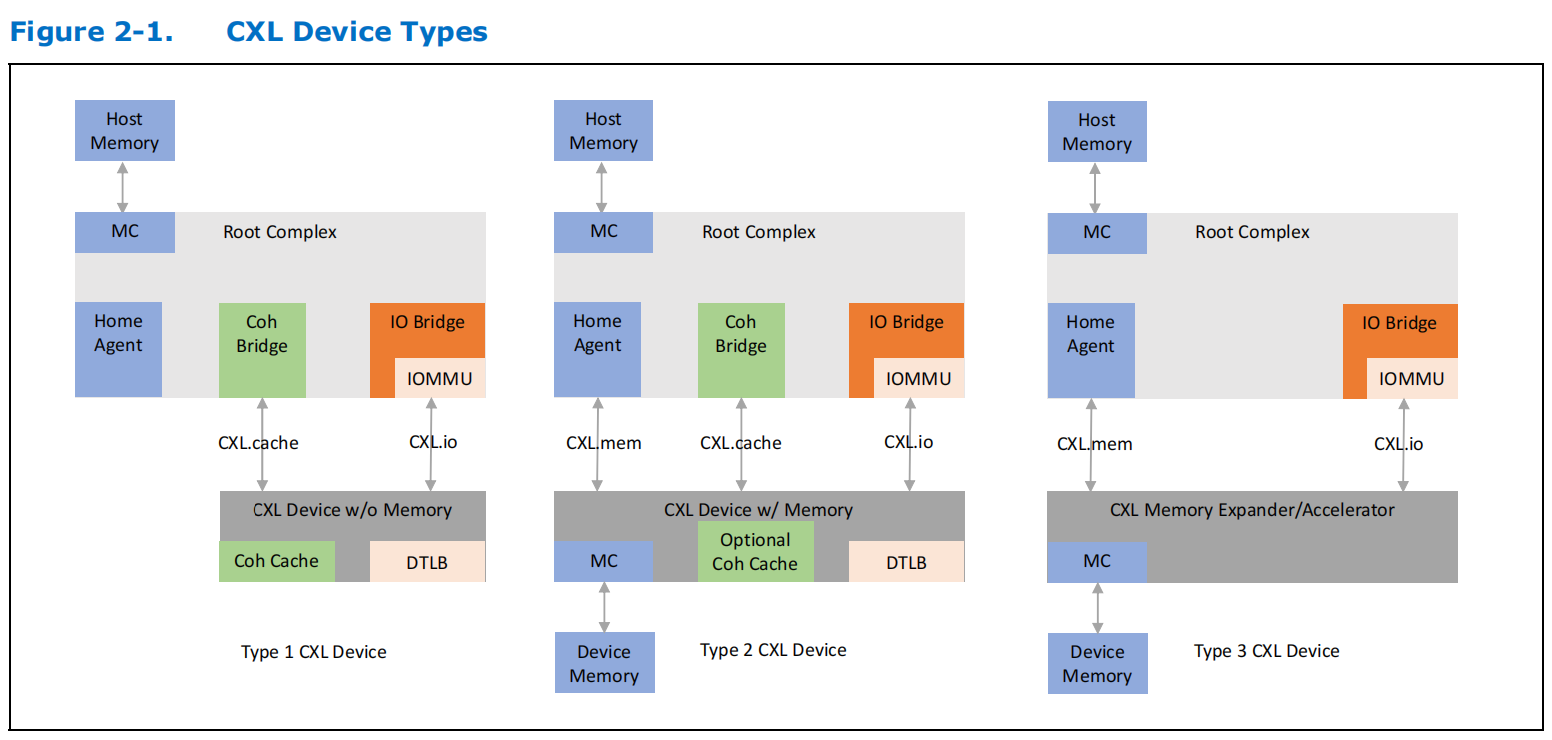 Figure 2-1. CXL Device Types

Host Memory

MC

Root Complex

Home Agent

Coh Bridge

IO Bridge

IOMMU

CXL.cache

CXL.io

CXL Device w/o Memory

Coh Cache

DTLB

Type 1 CXL Device

Host Memory

MC

Root Complex

Home Agent

Coh Bridge

IO Bridge

IOMMU

CXL.mem

CXL.cache

CXL.io

CXL Device w/ Memory

MC

Optional Coh Cache

DTLB

Device Memory

Type 2 CXL Device

Host Memory

MC

Root Complex

Home Agent

IO Bridge

IOMMU

CXL.mem

CXL.io

CXL Memory Expander/Accelerator

MC

Device Memory

Type 3 CXL Device